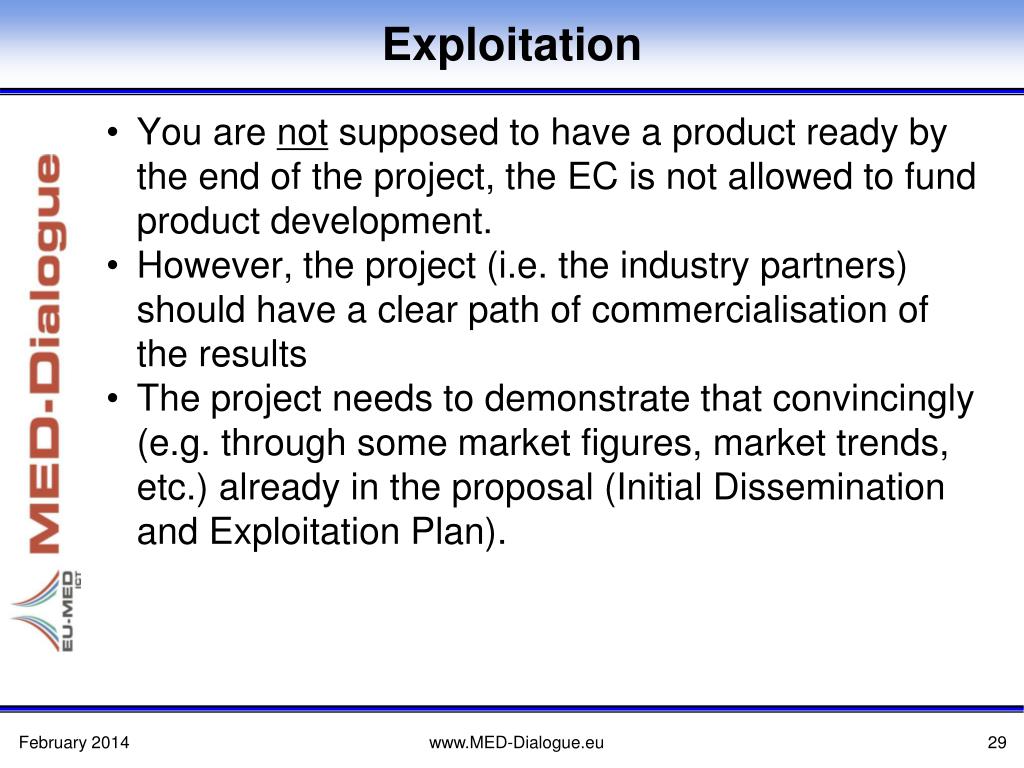 Exploitation

MED-Dialogue

EU-MED ICT

• You are not supposed to have a product ready by the end of the project, the EC is not allowed to fund product development.
• However, the project (i.e. the industry partners) should have a clear path of commercialisation of the results
• The project needs to demonstrate that convincingly (e.g. through some market figures, market trends, etc.) already in the proposal (Initial Dissemination and Exploitation Plan).

February 2014

www.MED-Dialogue.eu

29